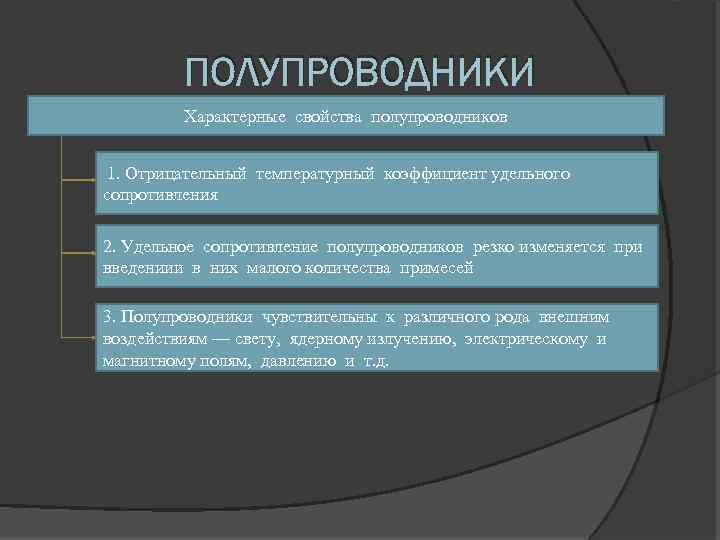 ПОЛУПРОВОДНИКИ

Характерные свойства полупроводников

1. Отрицательный температурный коэффициент удельного сопротивления

2. Удельное сопротивление полупроводников резко изменяется при введениии в них малого количества примесей

3. Полупроводники чувствительны к различного рода внешним воздействиям — свету, ядерному излучению, электрическому и магнитному полям, давлению и т.д.